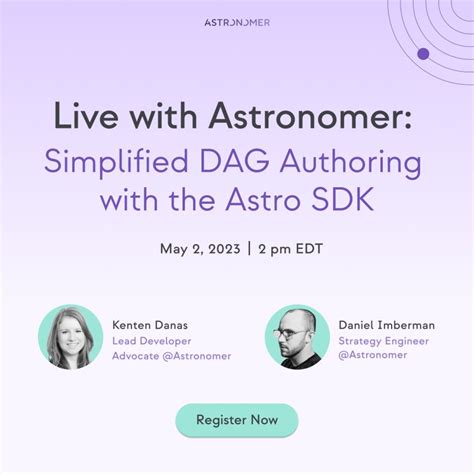 ASTRONOMER

Live with Astronomer: Simplified DAG Authoring with the Astro SDK

May 2, 2023 | 2 pm EDT

Kenten Danas
Lead Developer Advocate @Astronomer

Daniel Imberman
Strategy Engineer @Astronomer

Register Now